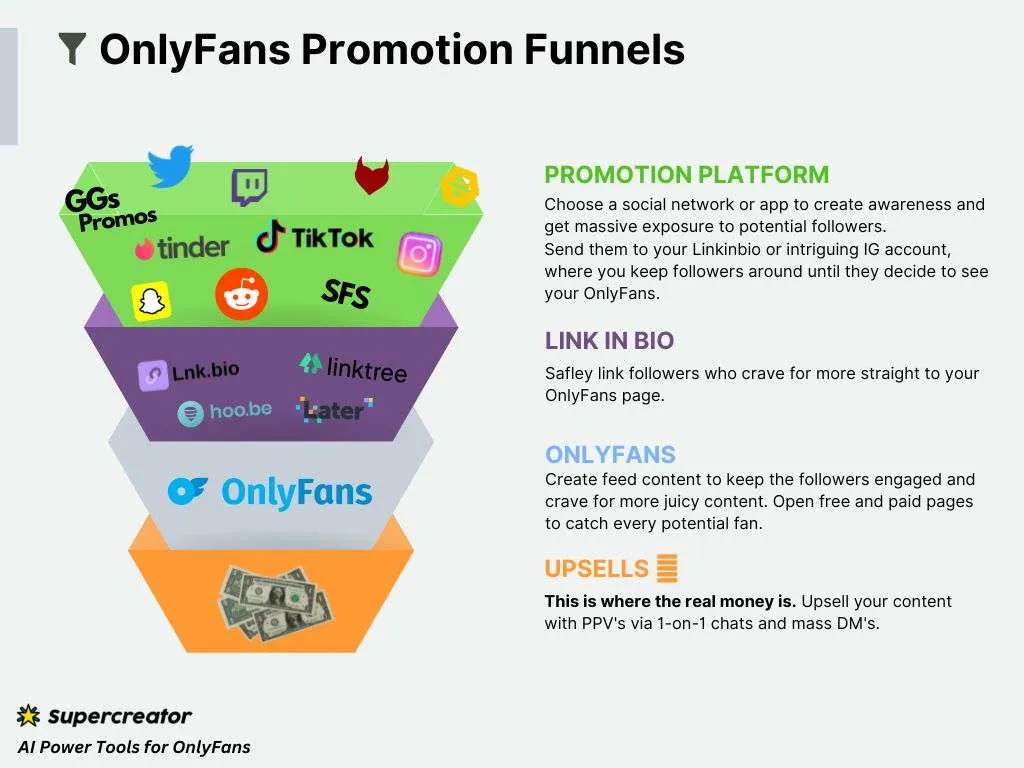 OnlyFans Promotion Funnels

GGs Promos
tinder
TikTok
SFS

Lnk.bio
linktree
hoo.be
Later

OnlyFans

PROMOTION PLATFORM
Choose a social network or app to create awareness and get massive exposure to potential followers.
Send them to your Linkinbio or intriguing IG account, where you keep followers around until they decide to see your OnlyFans.

LINK IN BIO
Safley link followers who crave for more straight to your OnlyFans page.

ONLYFANS
Create feed content to keep the followers engaged and crave for more juicy content. Open free and paid pages to catch every potential fan.

UPSELLS
This is where the real money is. Upsell your content with PPV's via 1-on-1 chats and mass DM's.

Supercreator
AI Power Tools for OnlyFans